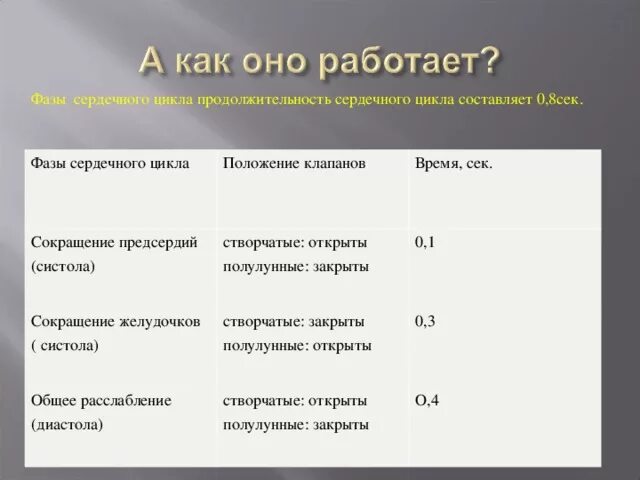 А как оно работает?

Фазы сердечного цикла продолжительность сердечного цикла составляет 0,8сек.

| Фазы сердечного цикла | Положение клапанов | Время, сек. |
|---|---|---|
| Сокращение предсердий (систола) | створчатые: открыты полулунные: закрыты | 0,1 |
| Сокращение желудочков ( систола) | створчатые: закрыты полулунные: открыты | 0,3 |
| Общее расслабление (диастола) | створчатые: открыты полулунные: закрыты | О,4 |